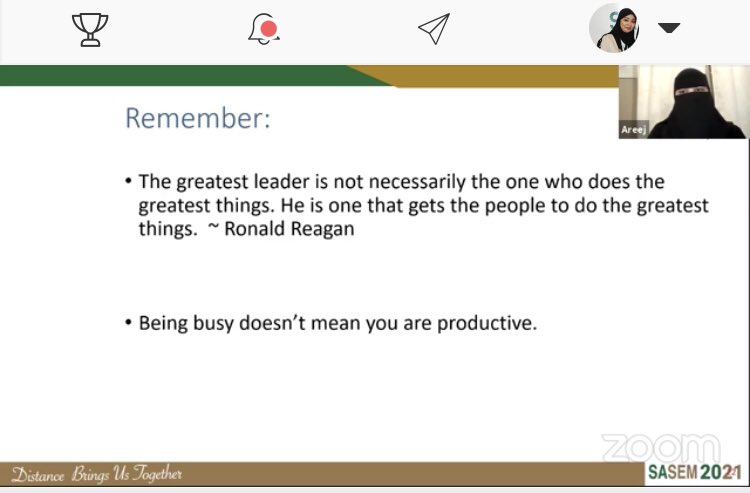 Areej

Remember:

• The greatest leader is not necessarily the one who does the greatest things. He is one that gets the people to do the greatest things. ~ Ronald Reagan

• Being busy doesn't mean you are productive.

zoom

Distance Brings Us Together

SASEM 2021